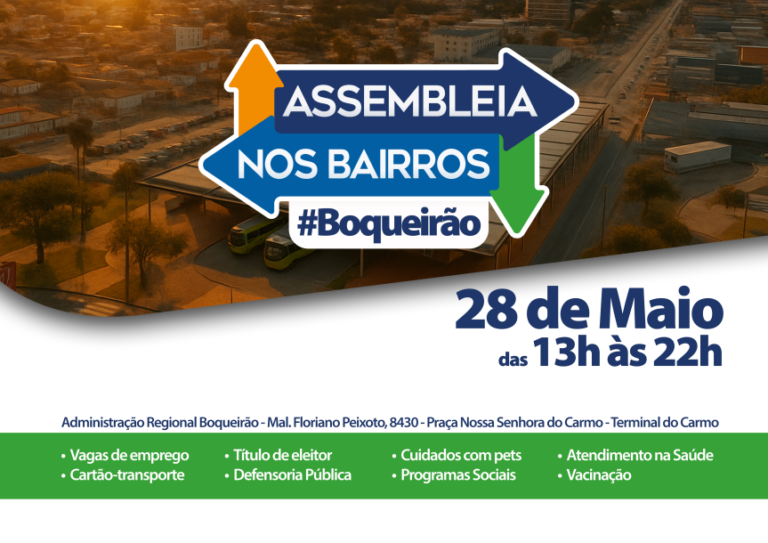 ASSEMBLEIA NOS BAIRROS
#Boqueirão

28 de Maio
das 13h às 22h

Administração Regional Boqueirão - Mal. Floriano Peixoto, 8430 - Praça Nossa Senhora do Carmo - Terminal do Carmo

• Vagas de emprego
• Cartão-transporte

• Título de eleitor
• Defensoria Pública

• Cuidados com pets
• Programas Sociais

• Atendimento na Saúde
• Vacinação